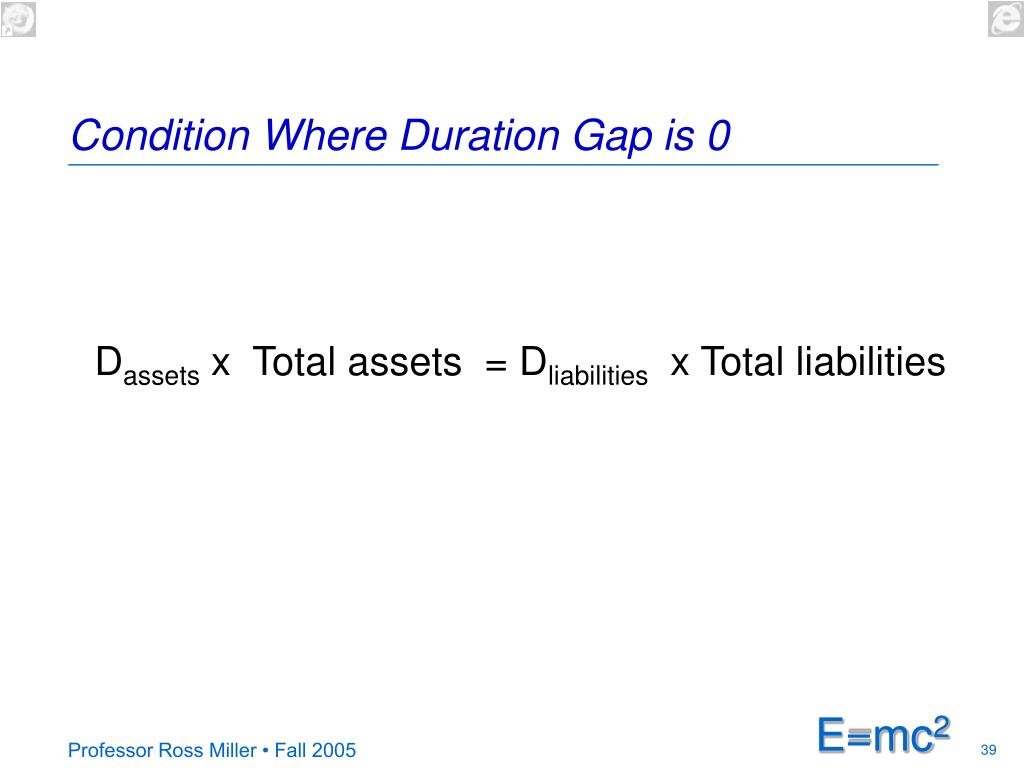 Condition Where Duration Gap is 0

$D_{assets}$ x Total assets = $D_{liabilities}$ x Total liabilities

Professor Ross Miller • Fall 2005

$E=mc^2$

39